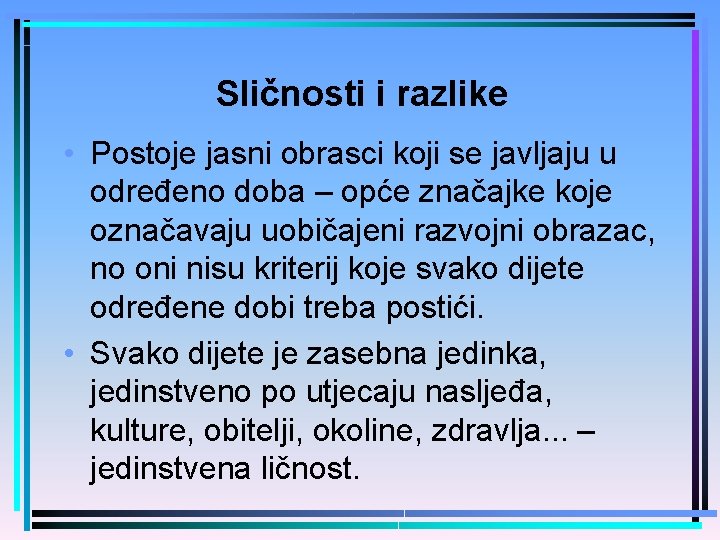 Sličnosti i razlike

• Postoje jasni obrasci koji se javljaju u određeno doba – opće značajke koje označavaju uobičajeni razvojni obrazac, no oni nisu kriterij koje svako dijete određene dobi treba postići.

• Svako dijete je zasebna jedinka, jedinstveno po utjecaju nasljeđa, kulture, obitelji, okoline, zdravlja... – jedinstvena ličnost.